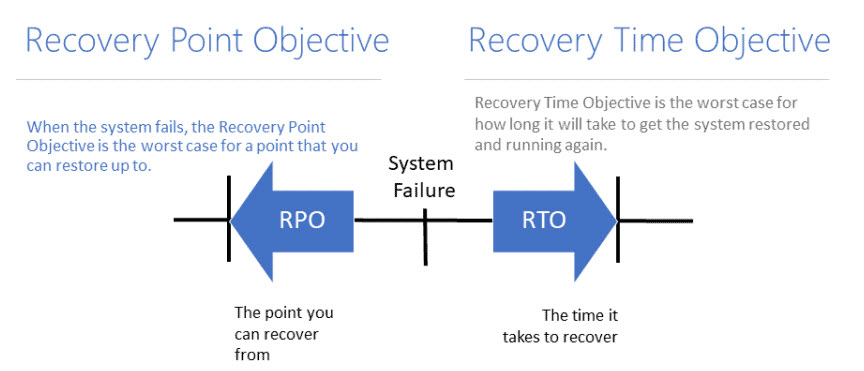 Recovery Point Objective

Recovery Time Objective

When the system fails, the Recovery Point Objective is the worst case for a point that you can restore up to.

Recovery Time Objective is the worst case for how long it will take to get the system restored and running again.

System Failure

RPO

RTO

The point you can recover from

The time it takes to recover